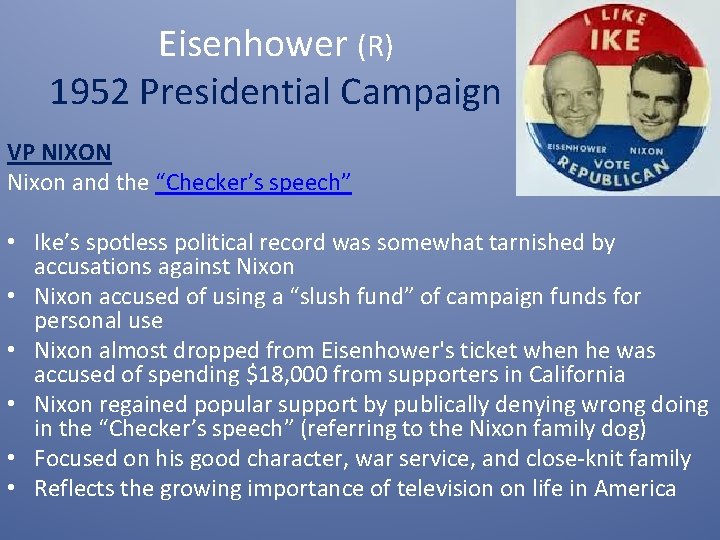 Eisenhower (R)
1952 Presidential Campaign

I LIKE IKE
EISENHOWER NIXON
VOTE
REPUBLICAN

VP NIXON
Nixon and the "Checker's speech"

• Ike's spotless political record was somewhat tarnished by accusations against Nixon
• Nixon accused of using a "slush fund" of campaign funds for personal use
• Nixon almost dropped from Eisenhower's ticket when he was accused of spending \$18,000 from supporters in California
• Nixon regained popular support by publically denying wrong doing in the "Checker's speech" (referring to the Nixon family dog)
• Focused on his good character, war service, and close-knit family
• Reflects the growing importance of television on life in America